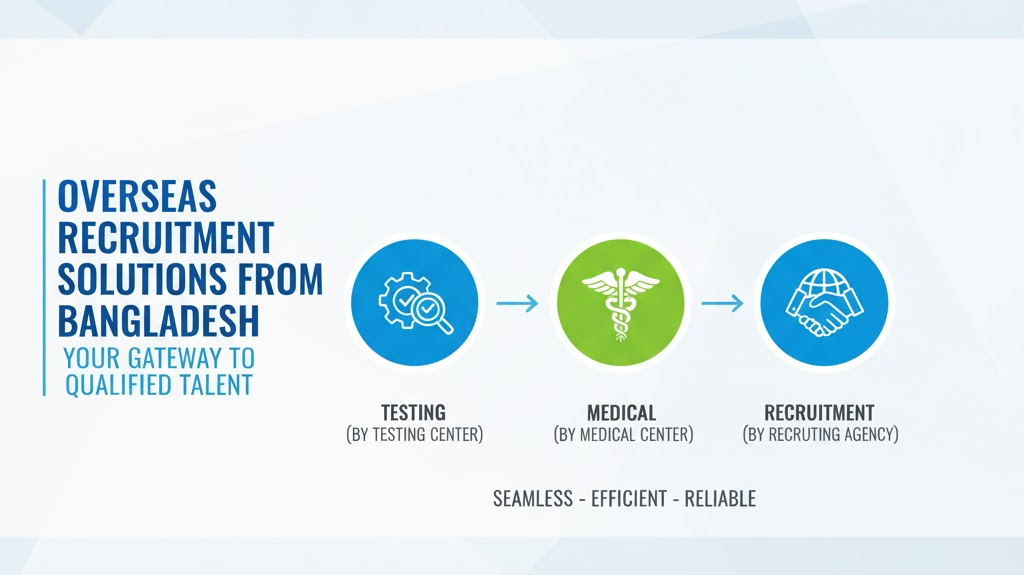 OVERSEAS RECRUITMENT SOLUTIONS FROM BANGLADESH

YOUR GATEWAY TO QUALIFIED TALENT

TESTING
(BY TESTING CENTER)

MEDICAL
(BY MEDICAL CENTER)

RECRUITMENT
(BY RECRUTING AGENCY)

SEAMLESS - EFFICIENT - RELIABLE